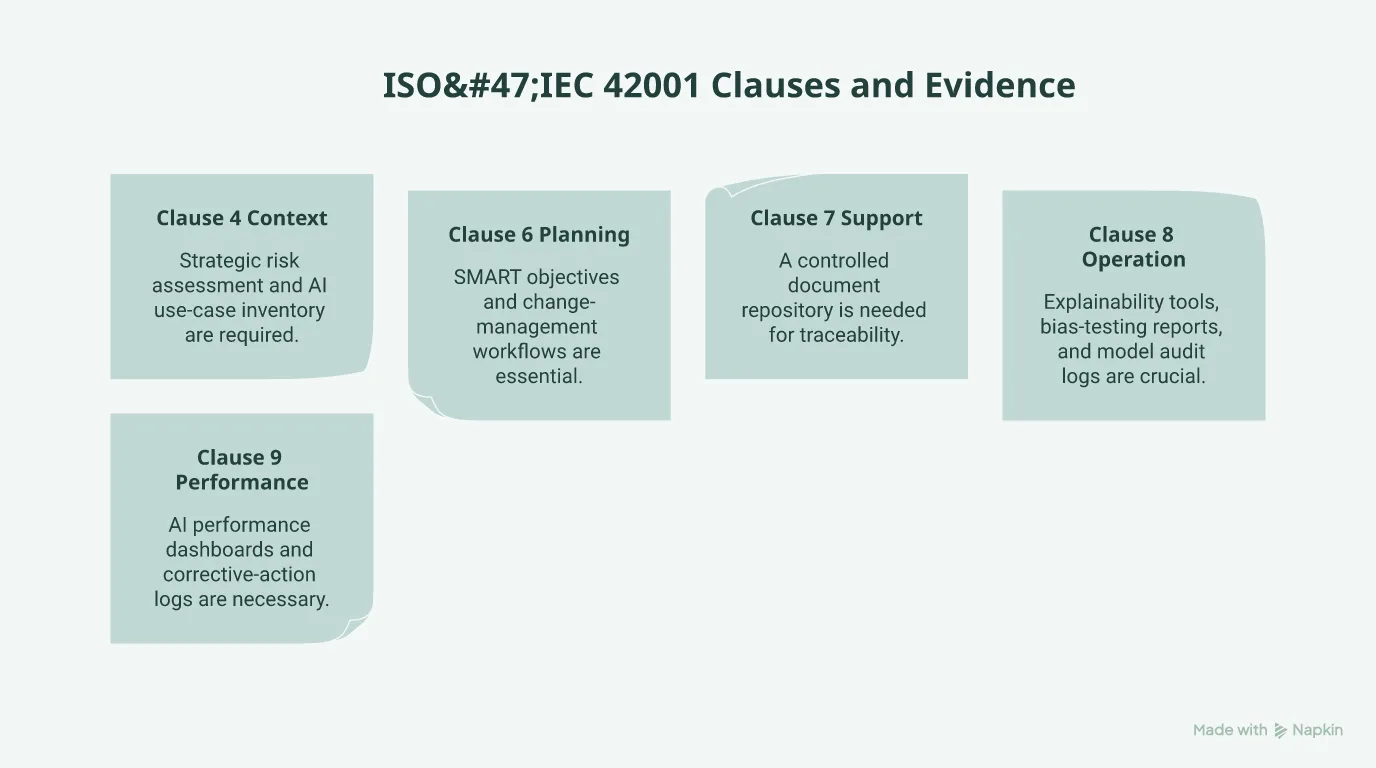 ISO&#47;IEC 42001 Clauses and Evidence

Clause 4 Context

Strategic risk assessment and AI use-case inventory are required.

Clause 6 Planning

SMART objectives and change-management workflows are essential.

Clause 7 Support

A controlled document repository is needed for traceability.

Clause 8 Operation

Explainability tools, bias-testing reports, and model audit logs are crucial.

Clause 9 Performance

AI performance dashboards and corrective-action logs are necessary.

Made with Napkin